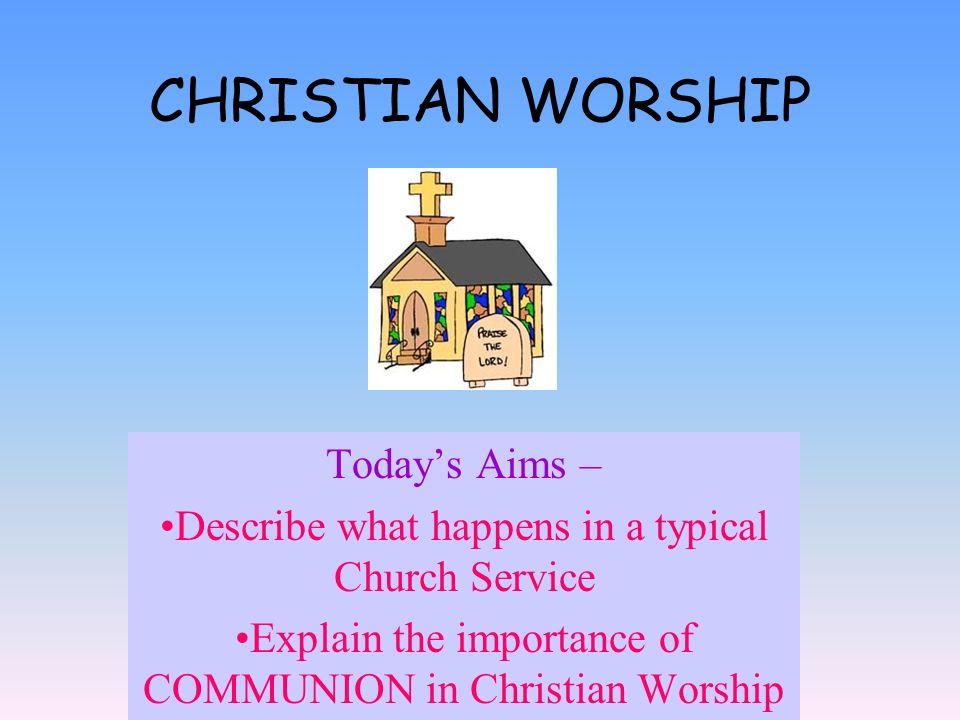 CHRISTIAN WORSHIP

PRAISE THE LORD!

Today's Aims –

•Describe what happens in a typical Church Service

•Explain the importance of COMMUNION in Christian Worship